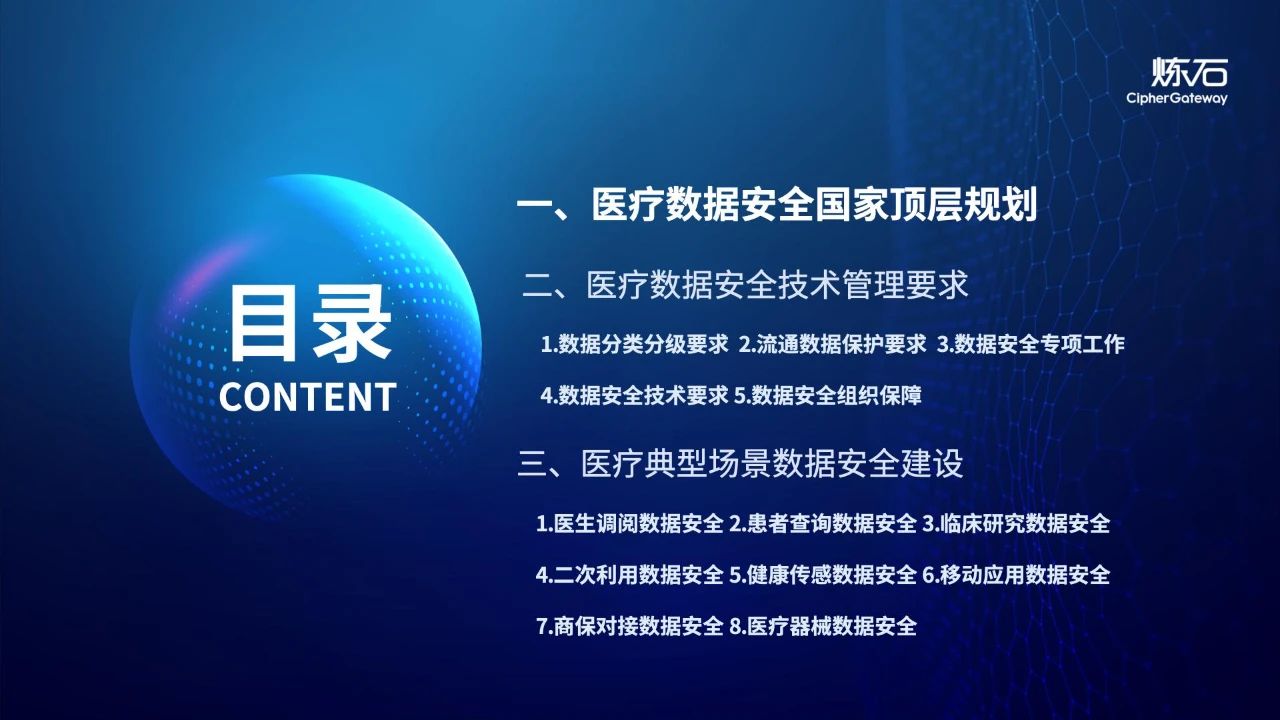 炼石
CipherGateway

目录
CONTENT

一、医疗数据安全国家顶层规划

二、医疗数据安全技术管理要求

1.数据分类分级要求 2.流通数据保护要求 3.数据安全专项工作

4.数据安全技术要求 5.数据安全组织保障

三、医疗典型场景数据安全建设

1.医生调阅数据安全 2.患者查询数据安全 3.临床研究数据安全

4.二次利用数据安全 5.健康传感数据安全 6.移动应用数据安全

7.商保对接数据安全 8.医疗器械数据安全